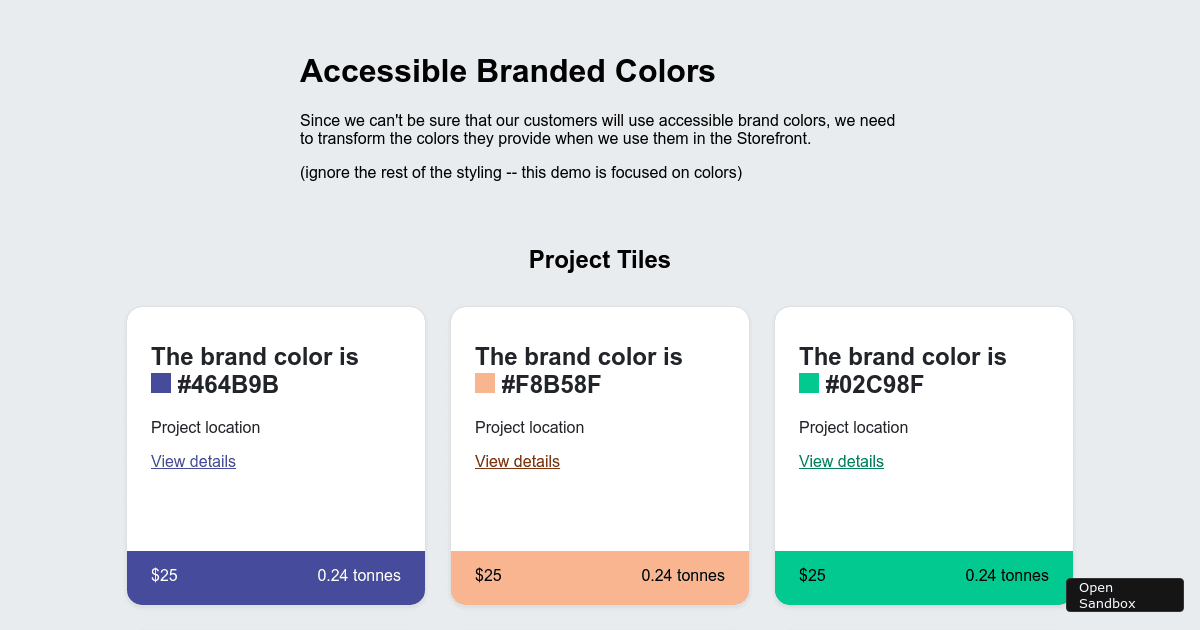 Accessible Branded Colors

Since we can't be sure that our customers will use accessible brand colors, we need to transform the colors they provide when we use them in the Storefront.

(ignore the rest of the styling -- this demo is focused on colors)

Project Tiles

The brand color is #464B9B

Project location

View details

$25 0.24 tonnes

The brand color is #F8B58F

Project location

View details

$25 0.24 tonnes

The brand color is #02C98F

Project location

View details

$25 0.24 tonnes

Open Sandbox